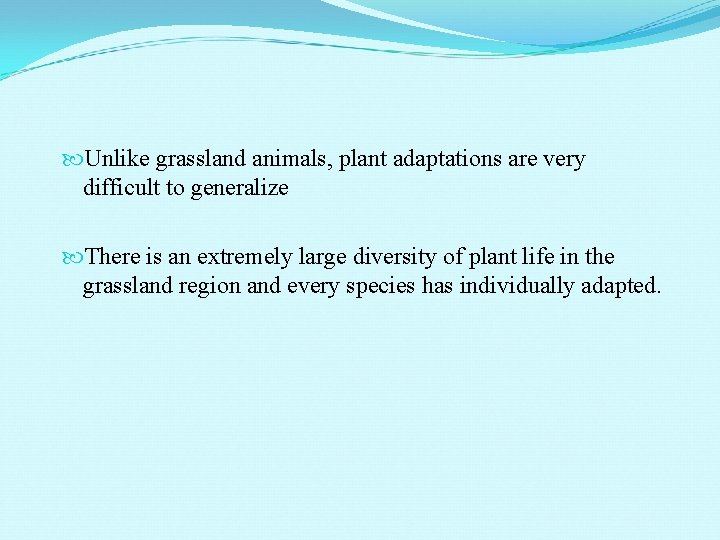 Unlike grassland animals, plant adaptations are very difficult to generalize

There is an extremely large diversity of plant life in the grassland region and every species has individually adapted.